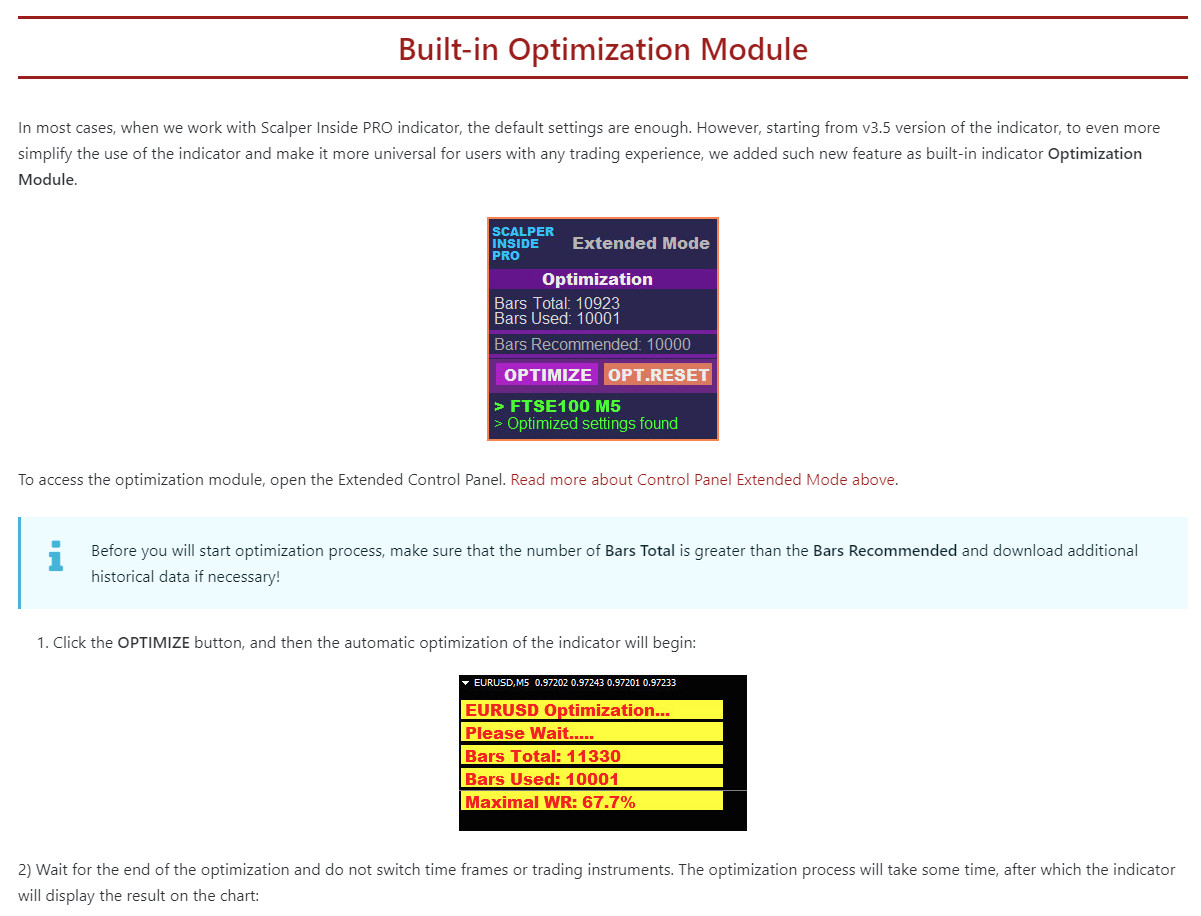 Built-in Optimization Module

In most cases, when we work with Scalper Inside PRO indicator, the default settings are enough. However, starting from v3.5 version of the indicator, to even more simplify the use of the indicator and make it more universal for users with any trading experience, we added such new feature as built-in indicator Optimization Module.

SCALPER INSIDE PRO
Extended Mode
Optimization
Bars Total: 10923
Bars Used: 10001
Bars Recommended: 10000
OPTIMIZE
OPT.RESET
> FTSE100 M5
> Optimized settings found

To access the optimization module, open the Extended Control Panel. Read more about Control Panel Extended Mode above.

Before you will start optimization process, make sure that the number of Bars Total is greater than the Bars Recommended and download additional historical data if necessary!

1. Click the OPTIMIZE button, and then the automatic optimization of the indicator will begin:

EURUSD,M5 0.97202 0.97243 0.97201 0.97233
EURUSD Optimization...
Please Wait.....
Bars Total: 11330
Bars Used: 10001
Maximal WR: 67.7%

2) Wait for the end of the optimization and do not switch time frames or trading instruments. The optimization process will take some time, after which the indicator will display the result on the chart: